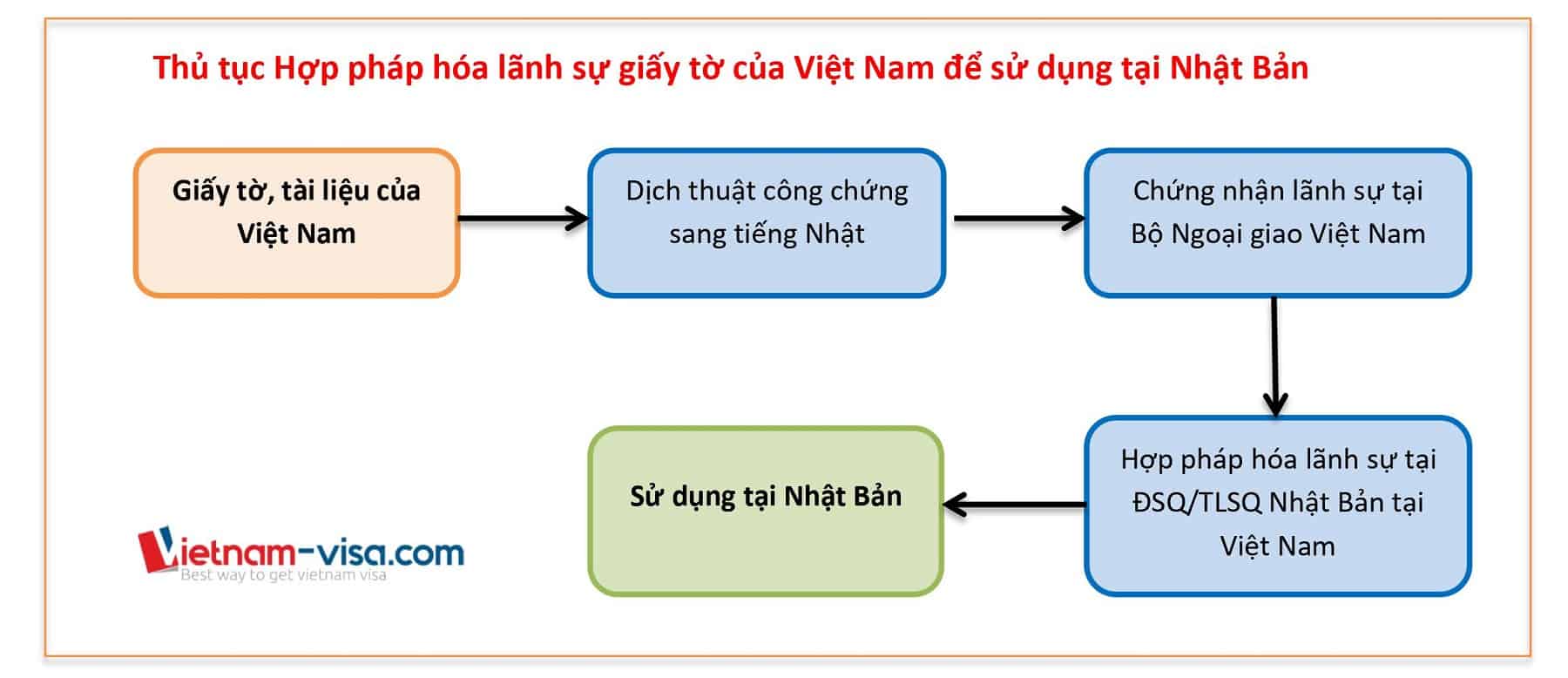 Thủ tục Hợp pháp hóa lãnh sự giấy tờ của Việt Nam để sử dụng tại Nhật Bản

Giấy tờ, tài liệu của Việt Nam

Dịch thuật công chứng sang tiếng Nhật

Chứng nhận lãnh sự tại Bộ Ngoại giao Việt Nam

Hợp pháp hóa lãnh sự tại ĐSQ/TLSQ Nhật Bản tại Việt Nam

Sử dụng tại Nhật Bản

Vietnam-visa.com
Best way to get vietnam visa